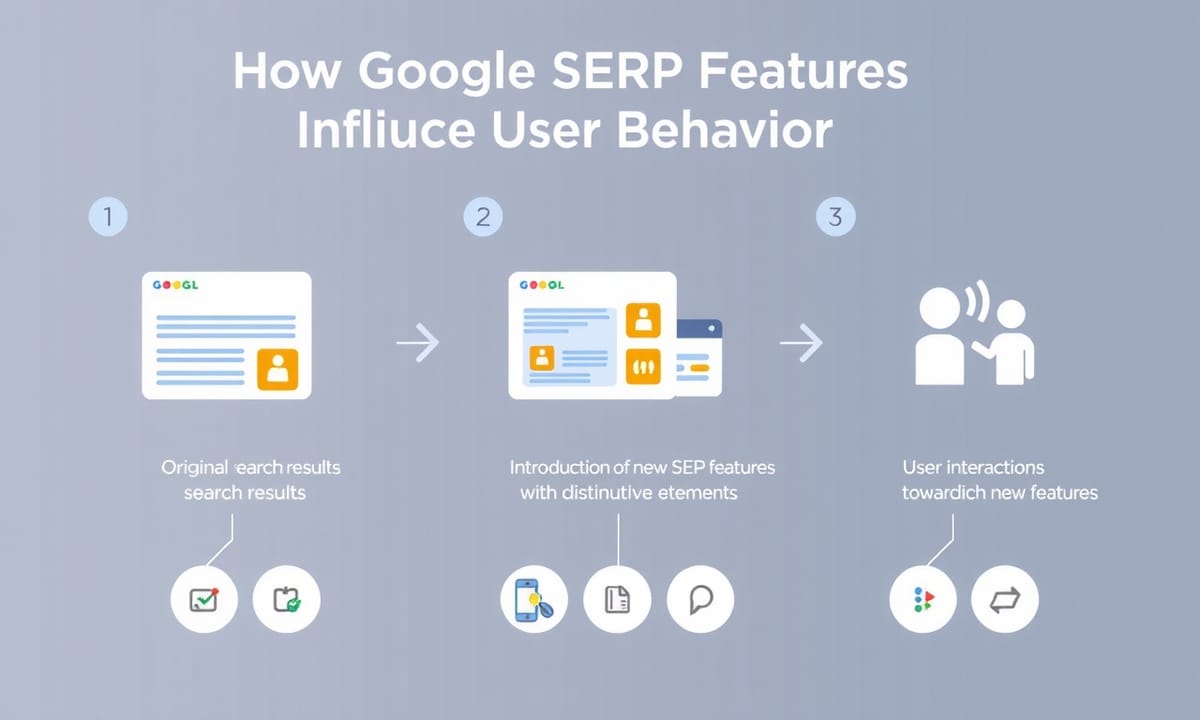 How Google SERP Features Infliuce User Behavior

1

GOOGL

Original earch results search results

2

GOOGL

Introduction of new SEP features with distinutive etements

3

User interactions towardich new features